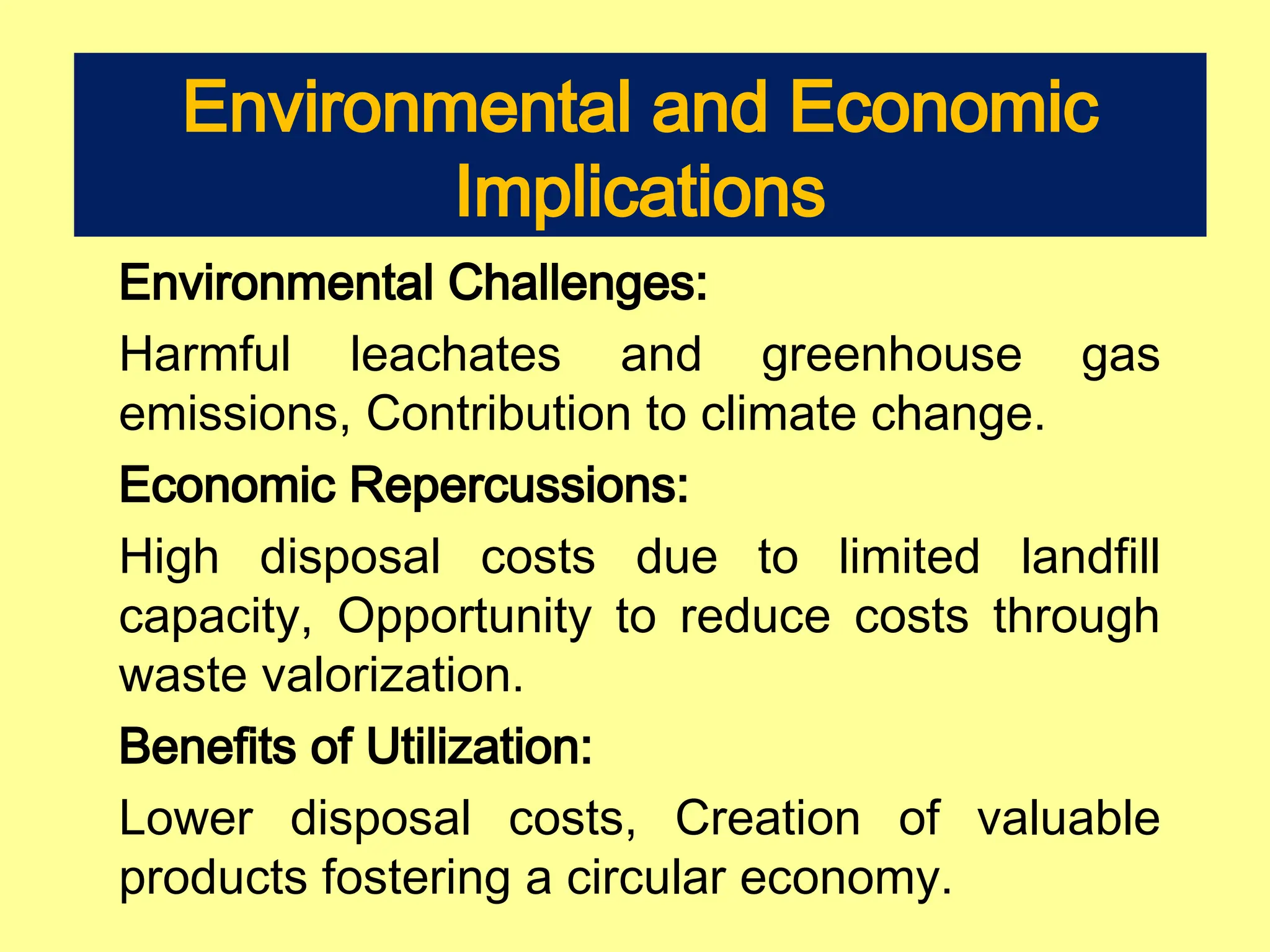 Environmental and Economic Implications

Environmental Challenges:

Harmful leachates and greenhouse gas emissions, Contribution to climate change.

Economic Repercussions:

High disposal costs due to limited landfill capacity, Opportunity to reduce costs through waste valorization.

Benefits of Utilization:

Lower disposal costs, Creation of valuable products fostering a circular economy.